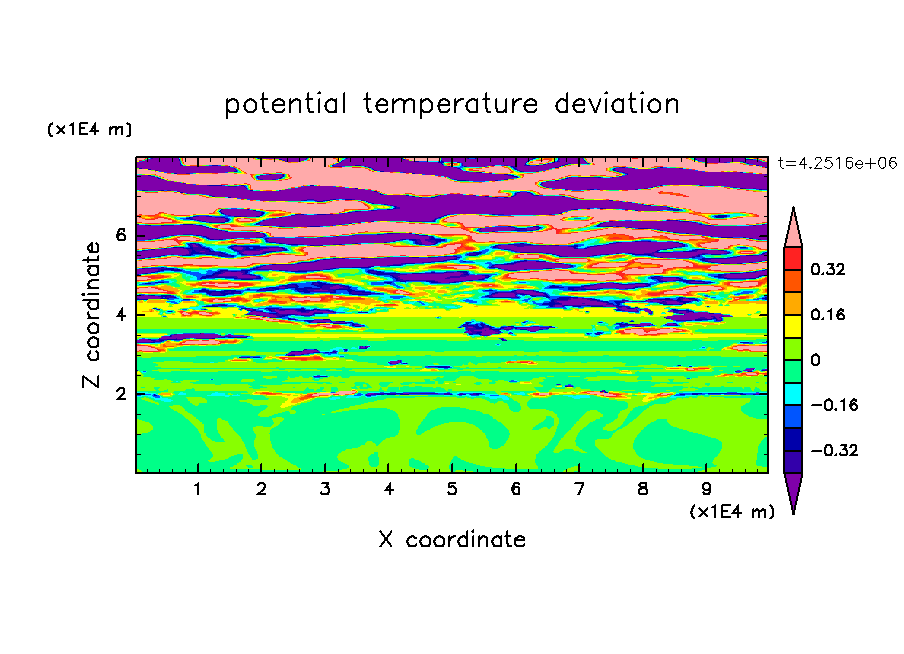 potential temperature deviation

(x1E4 m)

t=4.2516e+06

Z coordinate

6
4
2

0.32
0.16
0
−0.16
−0.32

1 2 3 4 5 6 7 8 9

(x1E4 m)

X coordinate